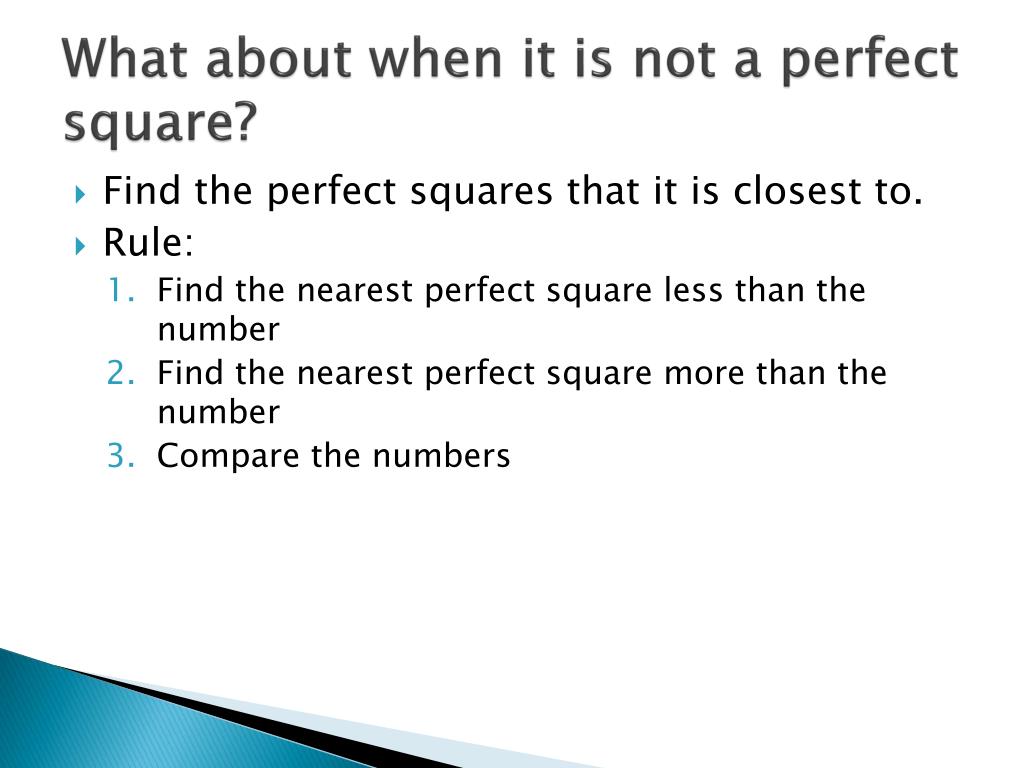 What about when it is not a perfect square?

Find the perfect squares that it is closest to.
Rule:
1. Find the nearest perfect square less than the number
2. Find the nearest perfect square more than the number
3. Compare the numbers